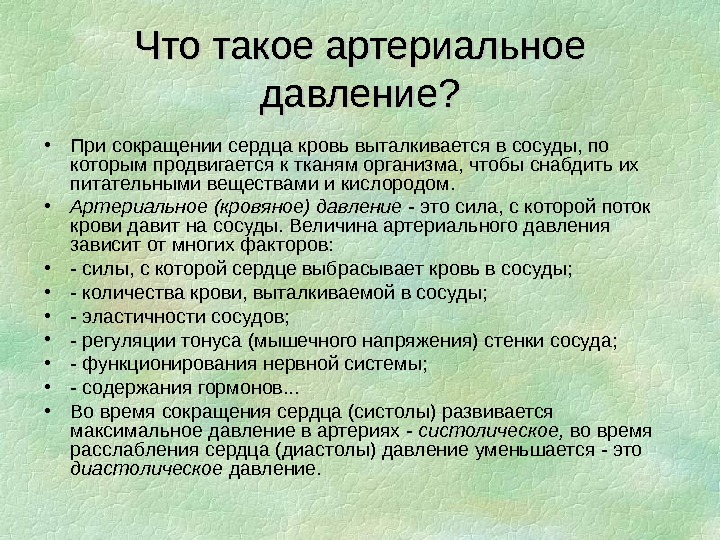 Что такое артериальное давление?

• При сокращении сердца кровь выталкивается в сосуды, по которым продвигается к тканям организма, чтобы снабдить их питательными веществами и кислородом.
• Артериальное (кровяное) давление - это сила, с которой поток крови давит на сосуды. Величина артериального давления зависит от многих факторов:
• - силы, с которой сердце выбрасывает кровь в сосуды;
• - количества крови, выталкиваемой в сосуды;
• - эластичности сосудов;
• - регуляции тонуса (мышечного напряжения) стенки сосуда;
• - функционирования нервной системы;
• - содержания гормонов...
• Во время сокращения сердца (систолы) развивается максимальное давление в артериях - систолическое, во время расслабления сердца (диастолы) давление уменьшается - это диастолическое давление.